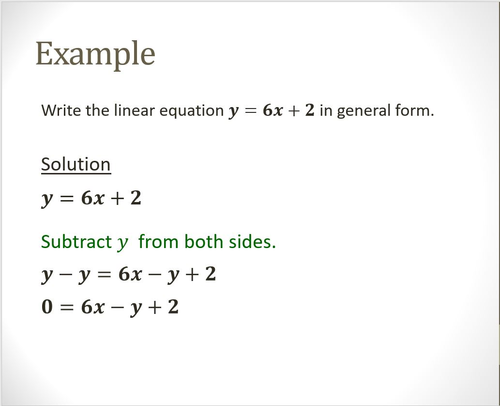 Example

Write the linear equation $y = 6x + 2$ in general form.

Solution

$y = 6x + 2$

Subtract $y$ from both sides.

$y - y = 6x - y + 2$

$0 = 6x - y + 2$